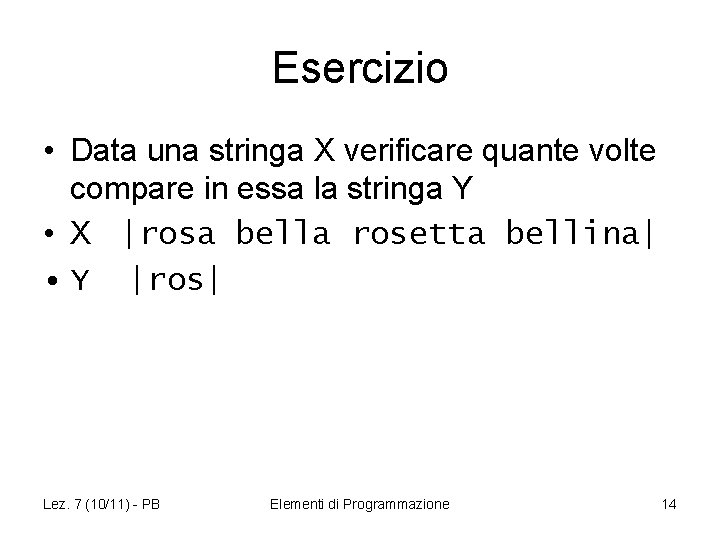 Esercizio

• Data una stringa X verificare quante volte compare in essa la stringa Y
• X |rosa bella rosetta bellina|
• Y |ros|

Lez. 7 (10/11) - PB
Elementi di Programmazione
14